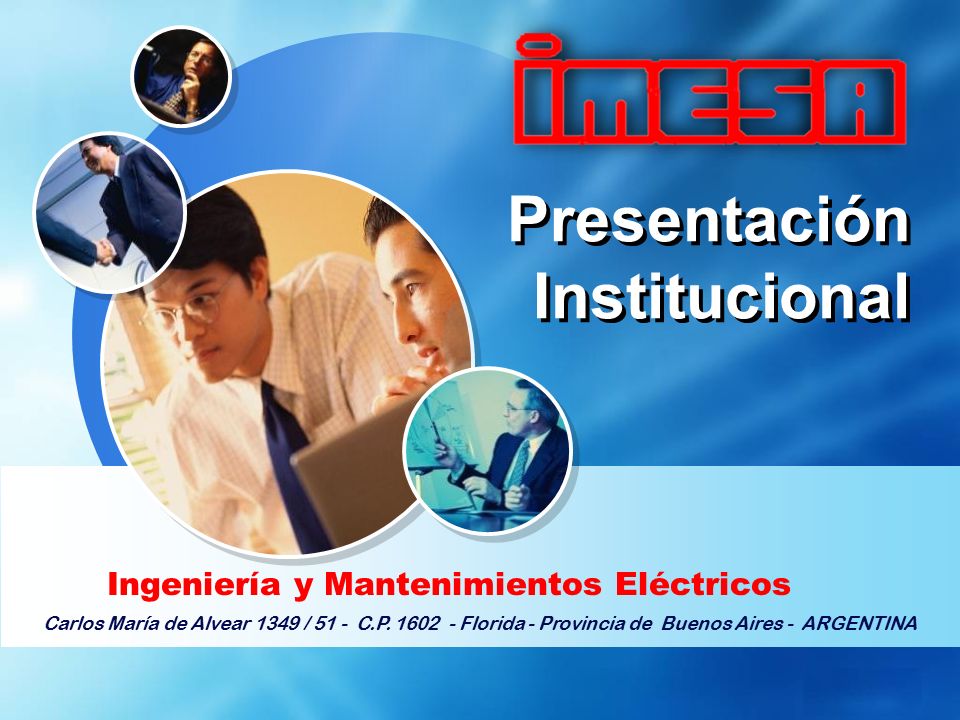 IMESA

Presentación Institucional

Ingeniería y Mantenimientos Eléctricos

Carlos María de Alvear 1349 / 51 - C.P. 1602 - Florida - Provincia de Buenos Aires - ARGENTINA